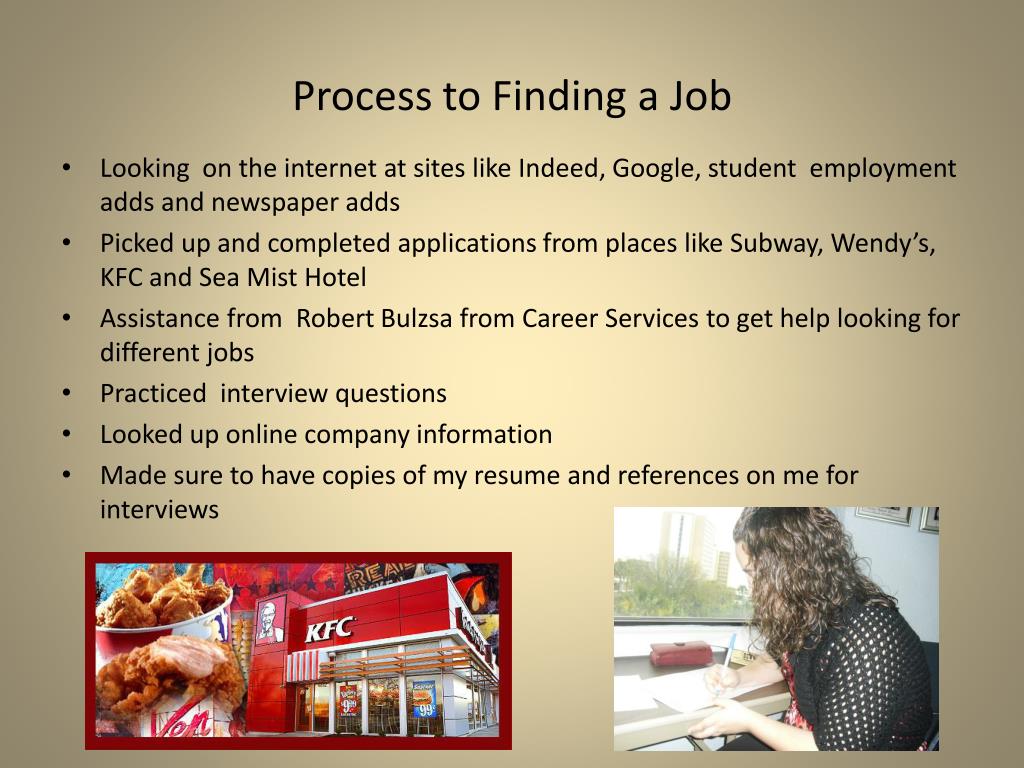 Process to Finding a Job

• Looking on the internet at sites like Indeed, Google, student employment adds and newspaper adds
• Picked up and completed applications from places like Subway, Wendy's, KFC and Sea Mist Hotel
• Assistance from Robert Bulzsa from Career Services to get help looking for different jobs
• Practiced interview questions
• Looked up online company information
• Made sure to have copies of my resume and references on me for interviews

KFC